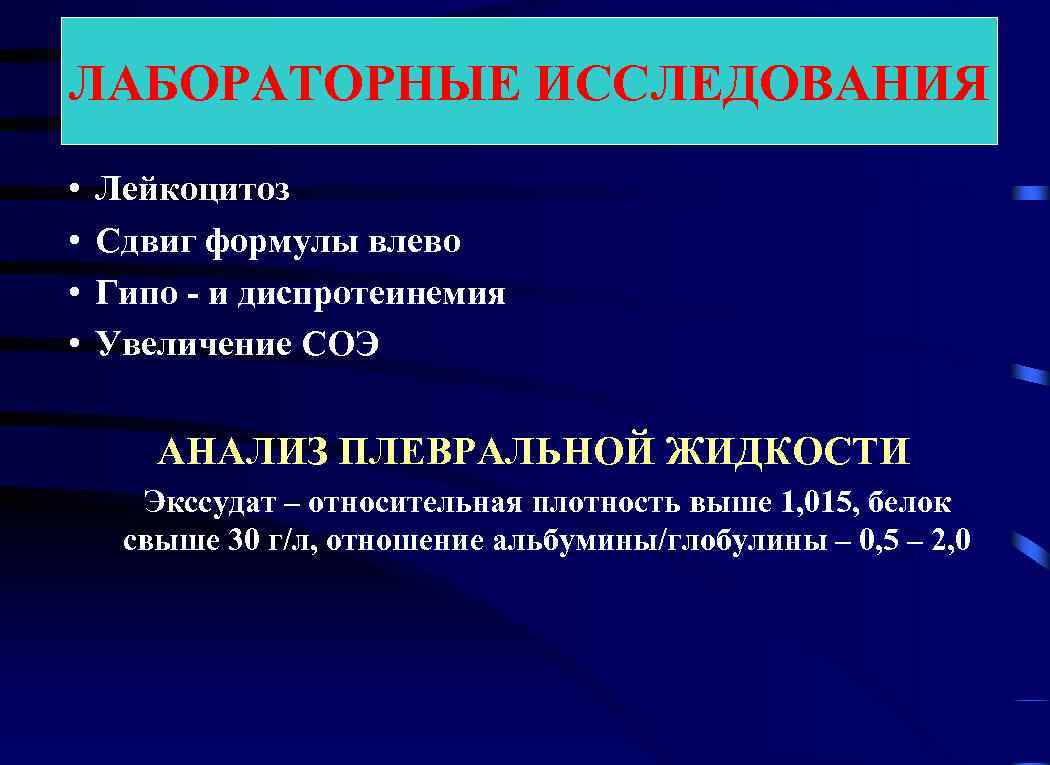 ЛАБОРАТОРНЫЕ ИССЛЕДОВАНИЯ

• Лейкоцитоз
• Сдвиг формулы влево
• Гипо - и диспротеинемия
• Увеличение СОЭ

АНАЛИЗ ПЛЕВРАЛЬНОЙ ЖИДКОСТИ

Экссудат – относительная плотность выше 1,015, белок свыше 30 г/л, отношение альбумины/глобулины – 0,5 – 2,0